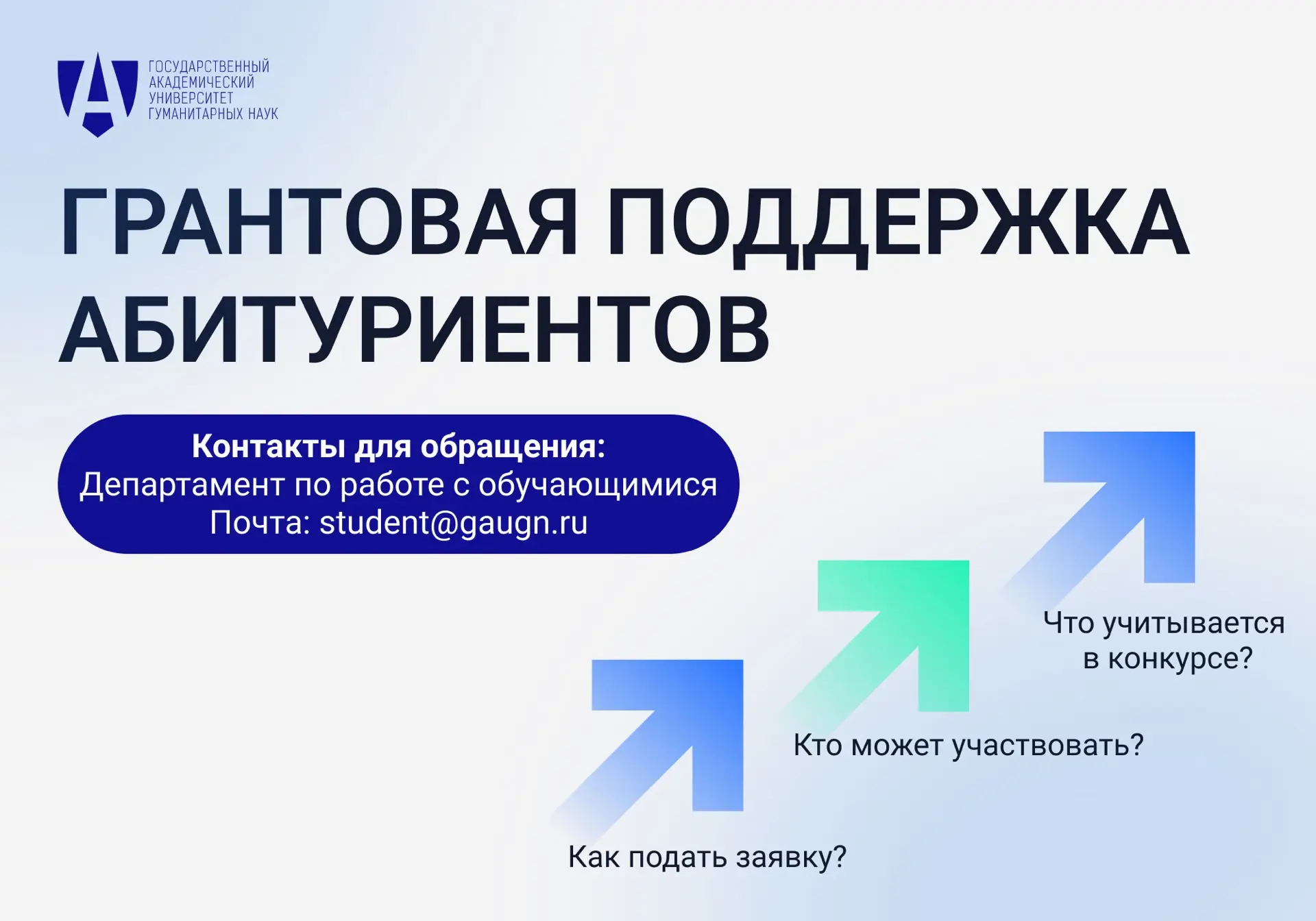 ГОСУДАРСТВЕННЫЙ АКАДЕМИЧЕСКИЙ УНИВЕРСИТЕТ ГУМАНИТАРНЫХ НАУК

ГРАНТОВАЯ ПОДДЕРЖКА АБИТУРИЕНТОВ

Контакты для обращения:
Департамент по работе с обучающимися
Почта: student@gaugn.ru

Что учитывается в конкурсе?

Кто может участвовать?

Как подать заявку?